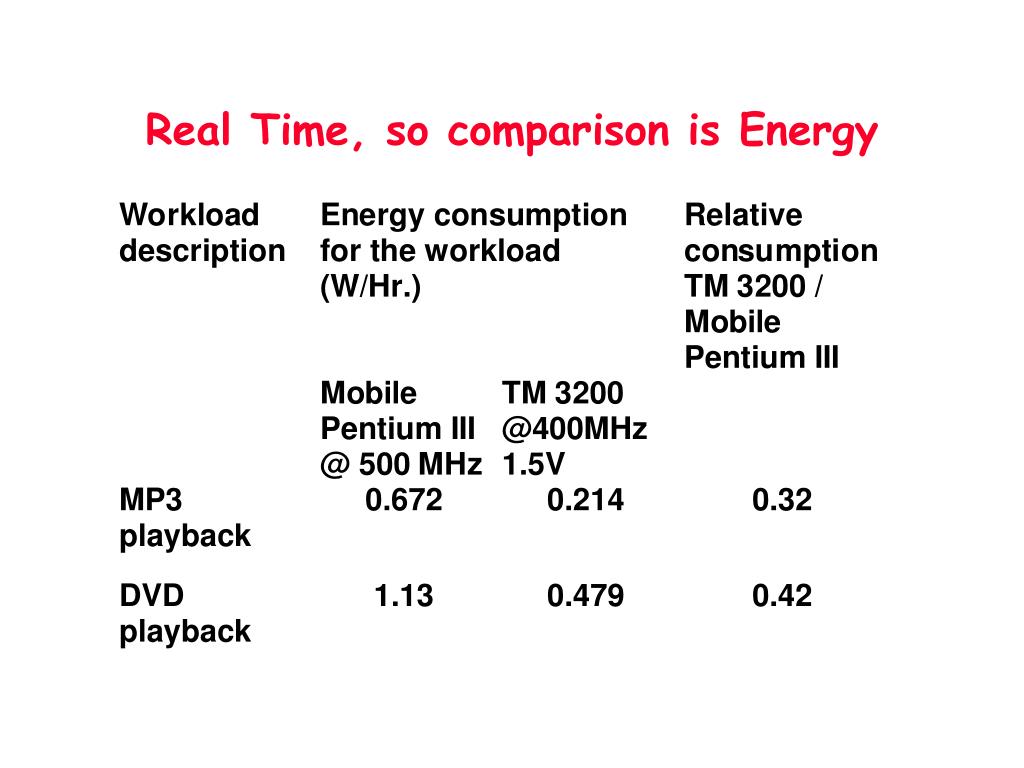 Real Time, so comparison is Energy

| Workload description | Energy consumption for the workload (W/Hr.) | | Relative consumption TM 3200 / Mobile Pentium III |
|---|---|---|---|
| | Mobile Pentium III @ 500 MHz | TM 3200 @400MHz 1.5V | |
| MP3 playback | 0.672 | 0.214 | 0.32 |
| DVD playback | 1.13 | 0.479 | 0.42 |